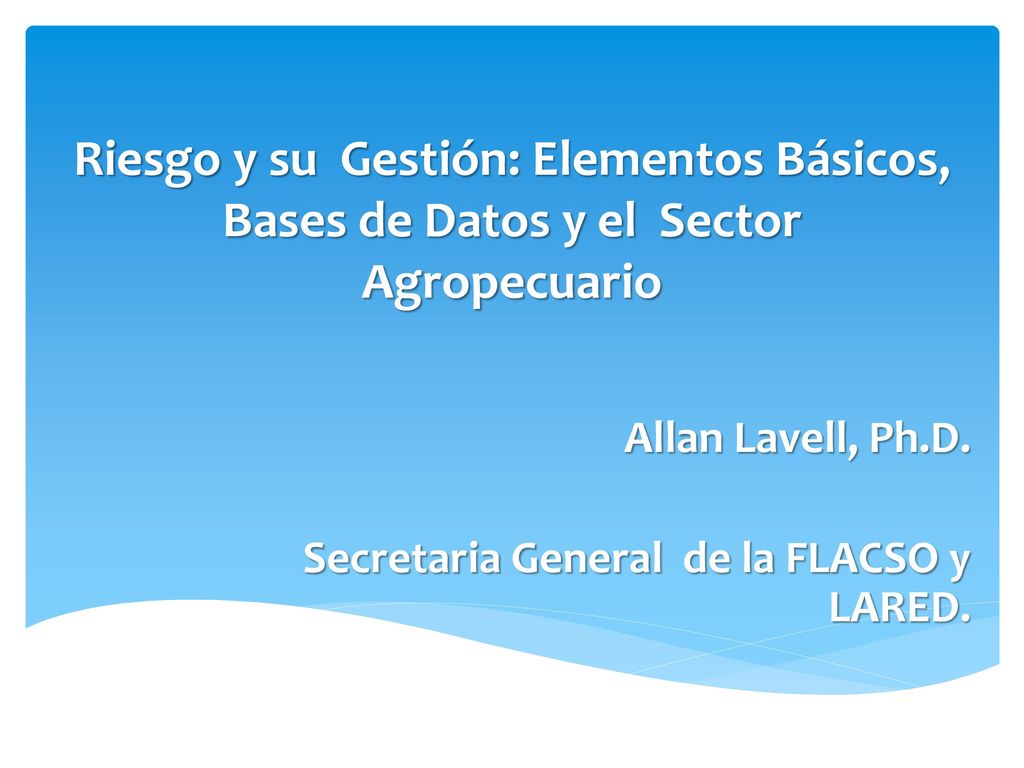 Riesgo y su  Gestión: Elementos Básicos, Bases de Datos y el  Sector Agropecuario

Allan Lavell, Ph.D.

Secretaria General  de la FLACSO y LARED.